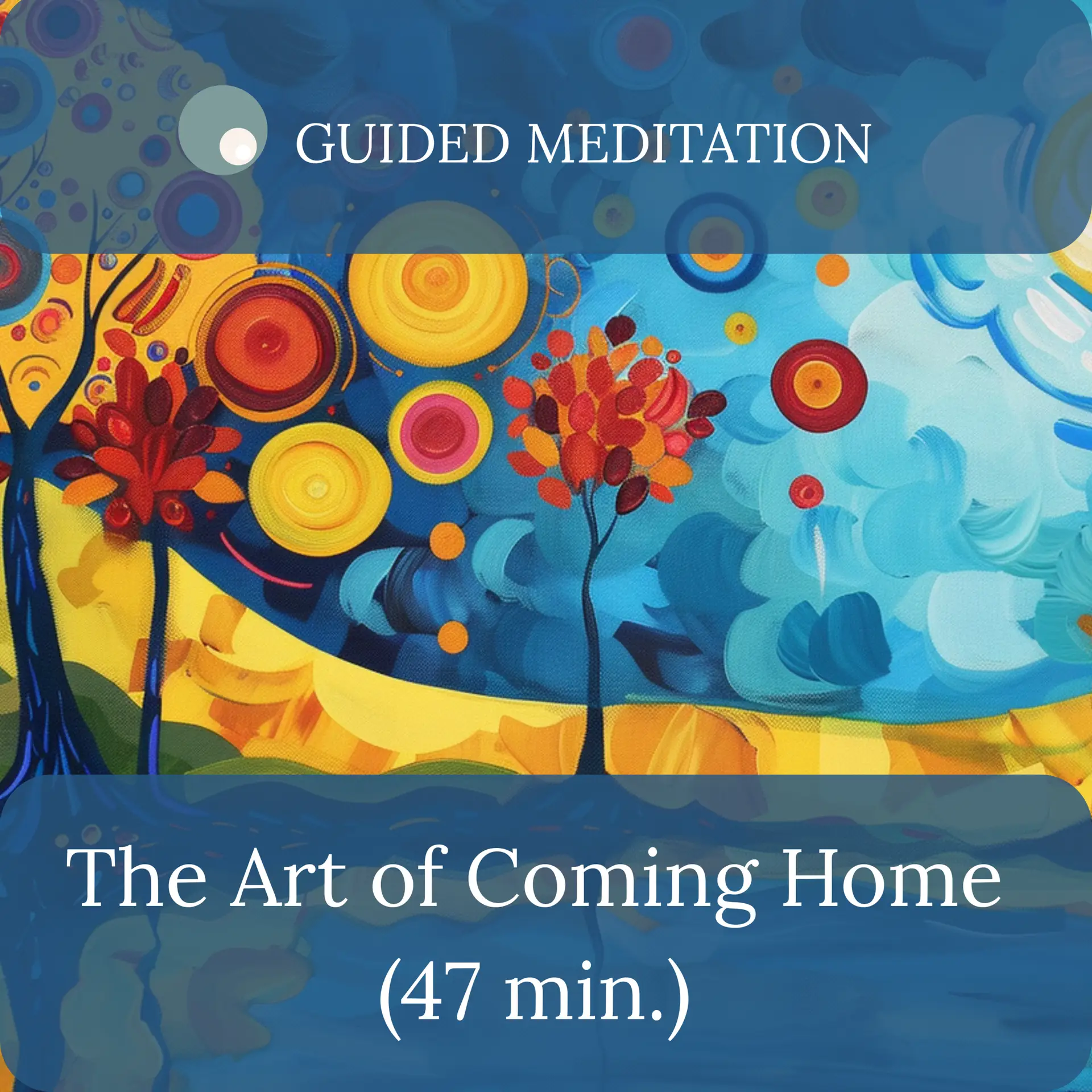 GUIDED MEDITATION

The Art of Coming Home (47 min.)